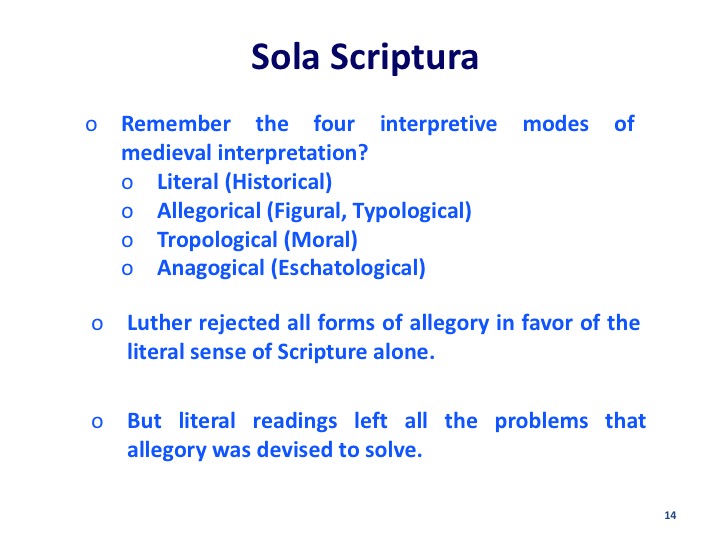 Sola Scriptura

o Remember the four interpretive modes of medieval interpretation?
o Literal (Historical)
o Allegorical (Figural, Typological)
o Tropological (Moral)
o Anagogical (Eschatological)

o Luther rejected all forms of allegory in favor of the literal sense of Scripture alone.

o But literal readings left all the problems that allegory was devised to solve.

14